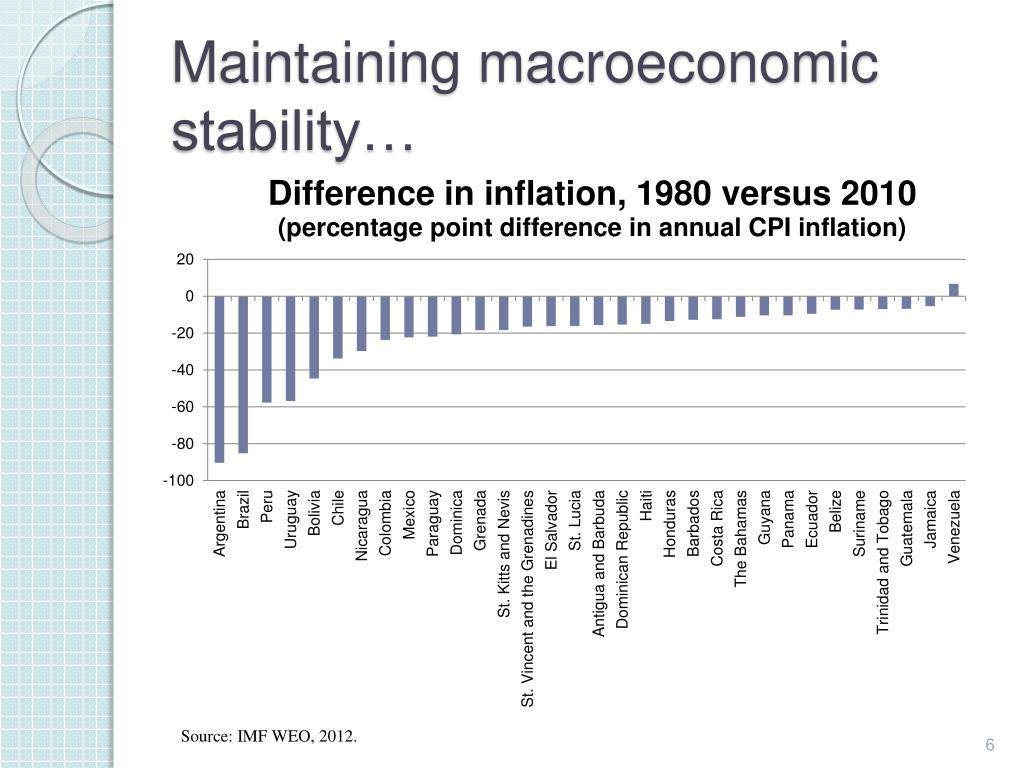 Maintaining macroeconomic stability…

Difference in inflation, 1980 versus 2010
(percentage point difference in annual CPI inflation)

20
0
-20
-40
-60
-80
-100

Argentina
Brazil
Peru
Uruguay
Bolivia
Chile
Nicaragua
Colombia
Mexico
Paraguay
Dominica
Grenada
St. Kitts and Nevis
St. Vincent and the Grenadines
El Salvador
St. Lucia
Antigua and Barbuda
Dominican Republic
Haiti
Honduras
Barbados
Costa Rica
The Bahamas
Guyana
Panama
Ecuador
Belize
Suriname
Trinidad and Tobago
Guatemala
Jamaica
Venezuela

Source: IMF WEO, 2012.

6